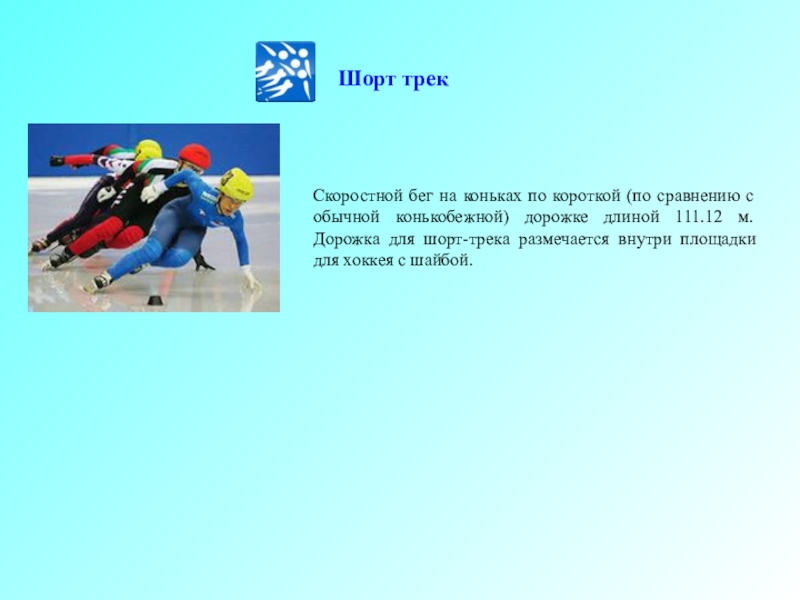 Шорт трек

Скоростной бег на коньках по короткой (по сравнению с обычной конькобежной) дорожке длиной 111.12 м. Дорожка для шорт-трека размечается внутри площадки для хоккея с шайбой.